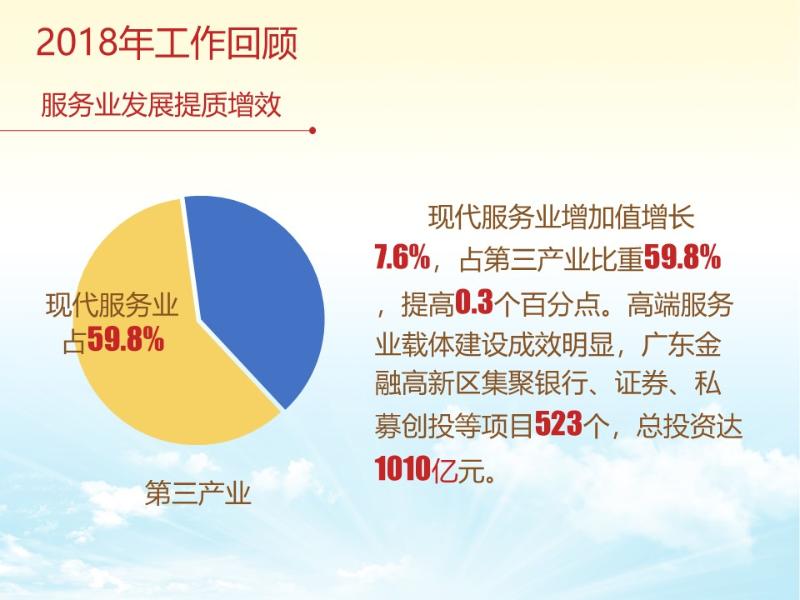 2018年工作回顾

服务业发展提质增效

现代服务业占59.8%

第三产业

现代服务业增加值增长7.6%，占第三产业比重59.8%，提高0.3个百分点。高端服务业载体建设成效明显，广东金融高新区集聚银行、证券、私募创投等项目523个，总投资达1010亿元。